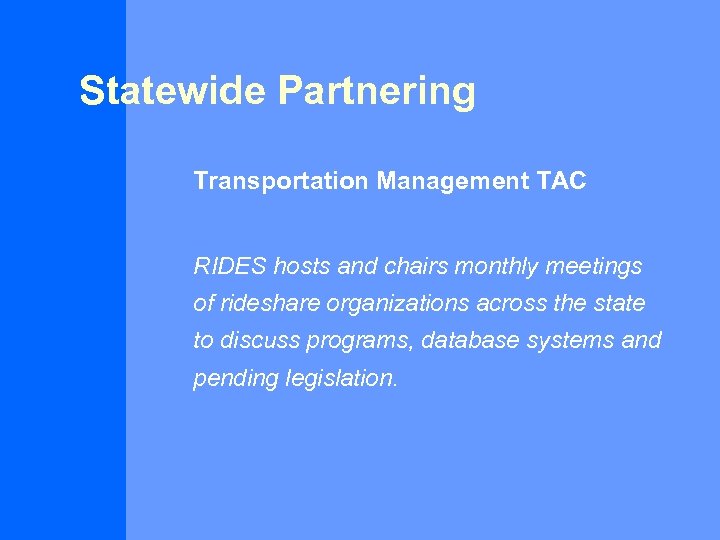 Statewide Partnering

Transportation Management TAC

RIDES hosts and chairs monthly meetings of rideshare organizations across the state to discuss programs, database systems and pending legislation.